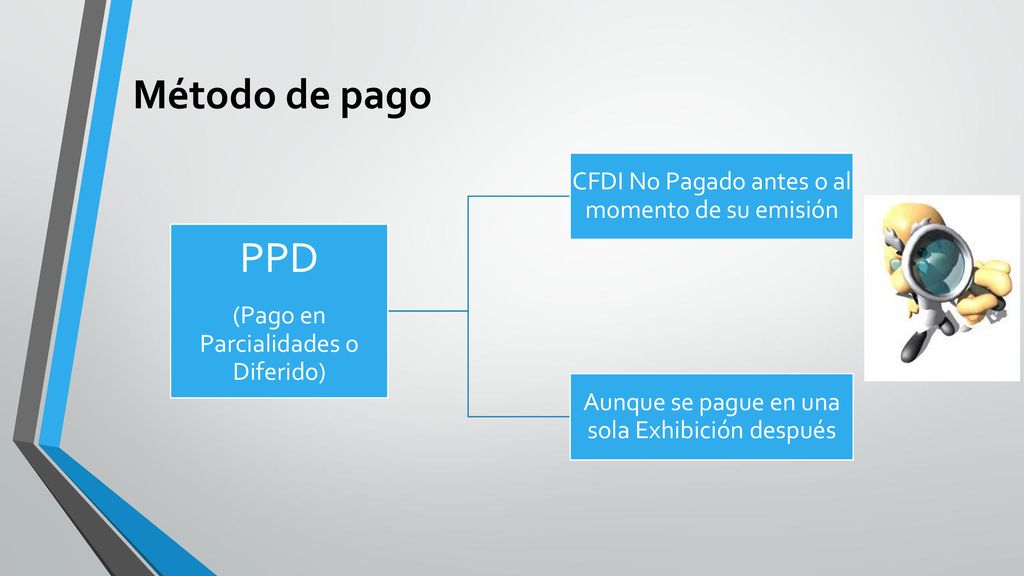 Método de pago

PPD

(Pago en Parcialidades o Diferido)

CFDI No Pagado antes o al momento de su emisión

Aunque se pague en una sola Exhibición después